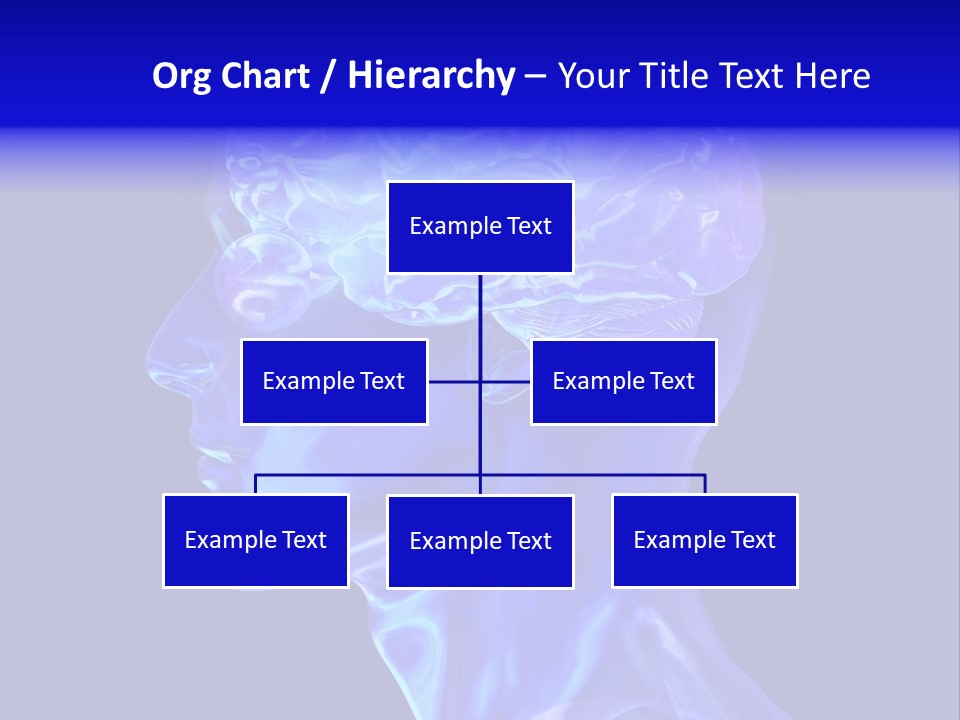 Org Chart / Hierarchy – Your Title Text Here

Example Text

Example Text

Example Text

Example Text

Example Text

Example Text